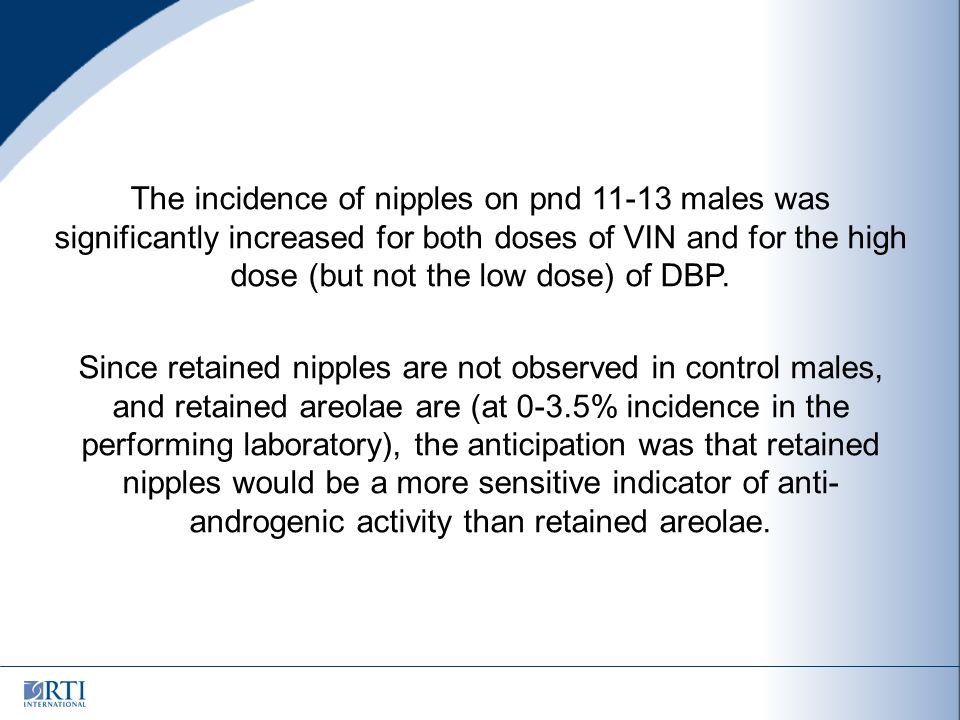 The incidence of nipples on pnd 11-13 males was significantly increased for both doses of VIN and for the high dose (but not the low dose) of DBP.

Since retained nipples are not observed in control males, and retained areolae are (at 0-3.5% incidence in the performing laboratory), the anticipation was that retained nipples would be a more sensitive indicator of anti-androgenic activity than retained areolae.

RTI
INTERNATIONAL